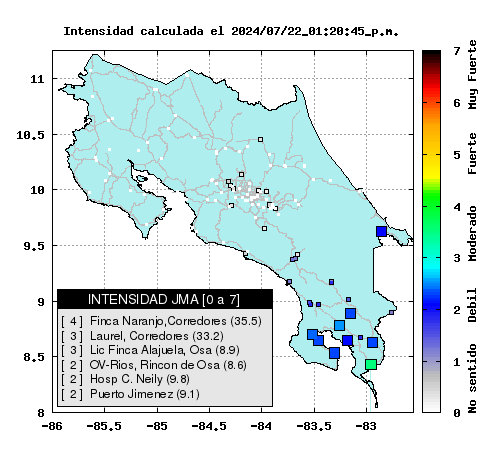 Intensidad calculada el 2024/07/22_01:20:45_p.m.

11
10.5
10
9.5
9
8.5
8
-86
-85.5
-85
-84.5
-84
-83.5
-83

INTENSIDAD JMA [0 a 7]
[ 4 ] Finca Naranjo,Corredores (35.5)
[ 3 ] Laurel, Corredores (33.2)
[ 3 ] Lic Finca Alajuela, Osa (8.9)
[ 2 ] OV-Rios, Rincon de Osa (8.6)
[ 2 ] Hosp C. Neily (9.8)
[ 2 ] Puerto Jimenez (9.1)

7
6
5
4
3
2
1
0
Muy Fuerte
Fuerte
Moderado
Debil
No sentido